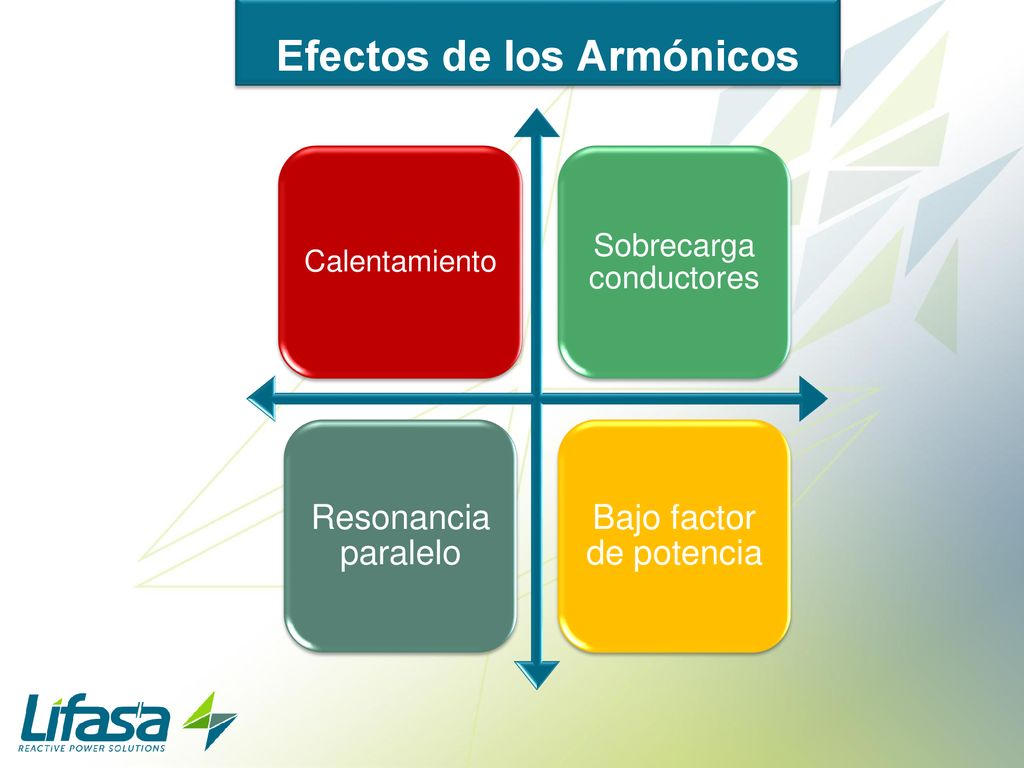 Efectos de los Armónicos

Calentamiento

Sobrecarga conductores

Resonancia paralelo

Bajo factor de potencia

Lifasa
REACTIVE POWER SOLUTIONS